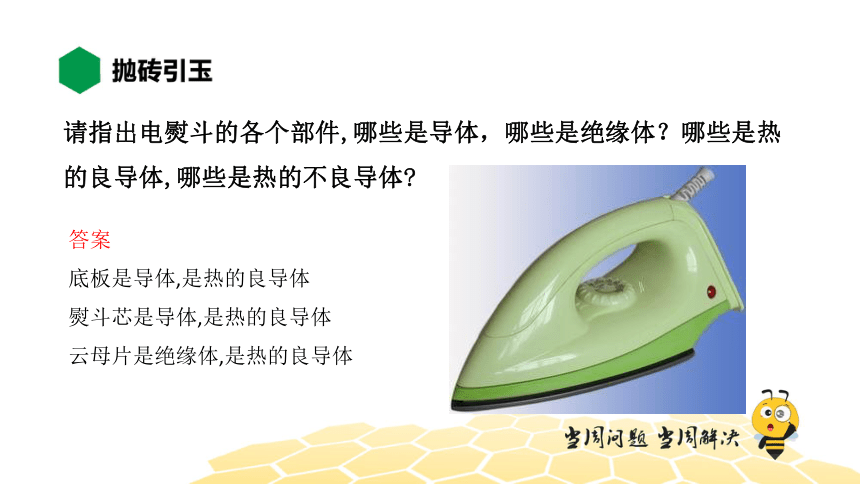 抛砖引玉

请指出电熨斗的各个部件,哪些是导体，哪些是绝缘体？哪些是热的良导体,哪些是热的不良导体?

答案

底板是导体,是热的良导体

熨斗芯是导体,是热的良导体

云母片是绝缘体,是热的良导体

当周问题 当周解决